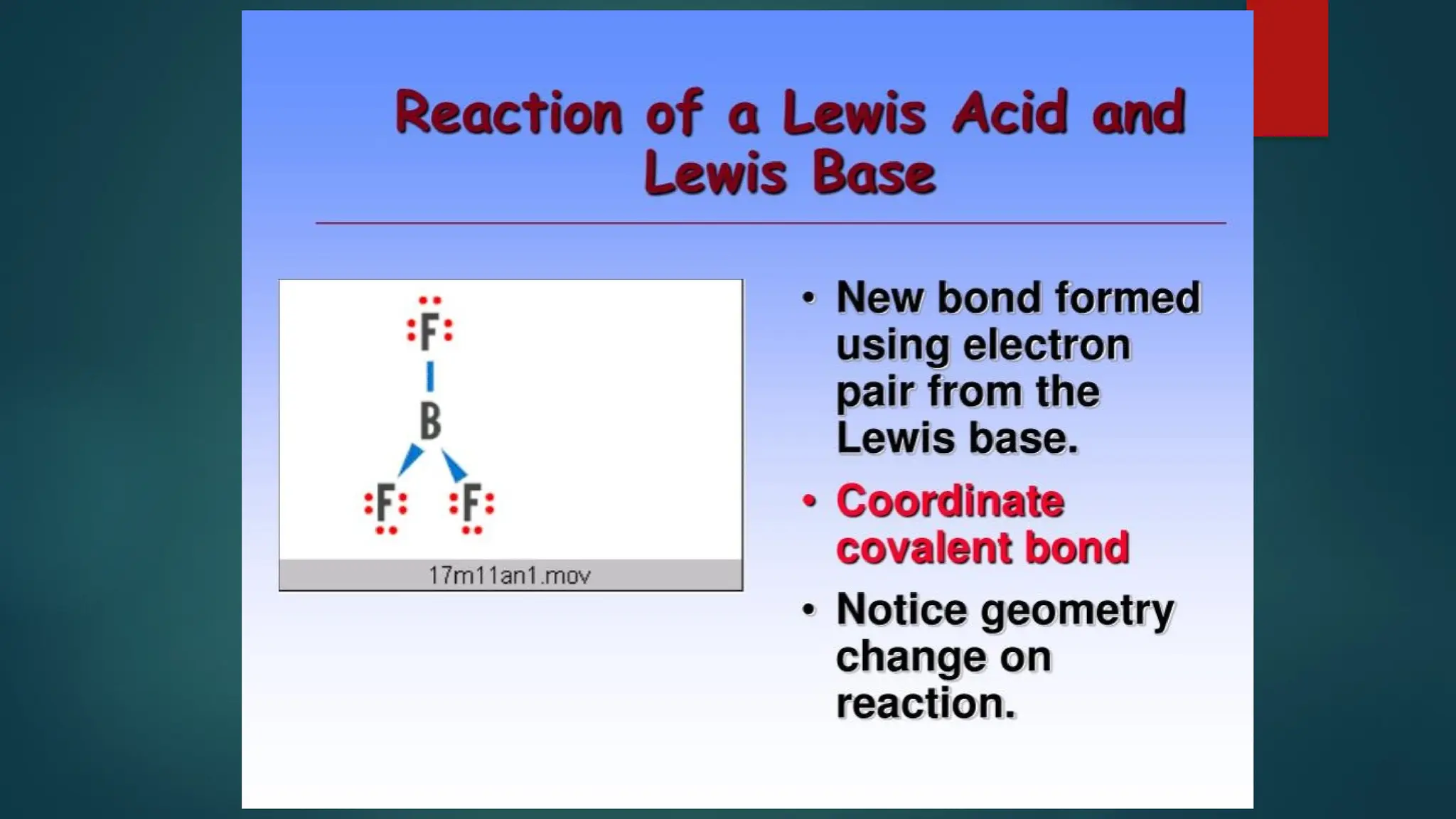 Reaction of a Lewis Acid and Lewis Base

F
B
F F
17m11an1.mov

• New bond formed using electron pair from the Lewis base.
• Coordinate covalent bond
• Notice geometry change on reaction.